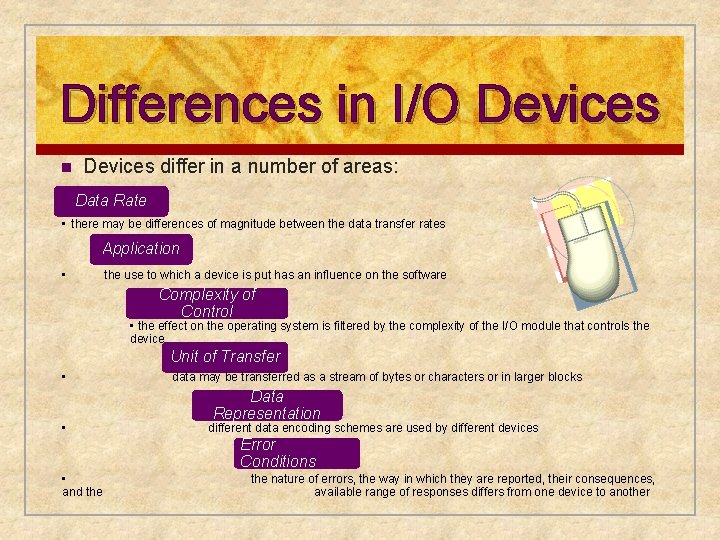 Differences in I/O Devices

▪ Devices differ in a number of areas:

Data Rate

▪ there may be differences of magnitude between the data transfer rates

Application

▪ the use to which a device is put has an influence on the software

Complexity of Control

▪ the effect on the operating system is filtered by the complexity of the I/O module that controls the device

Unit of Transfer

▪ data may be transferred as a stream of bytes or characters or in larger blocks

Data Representation

▪ different data encoding schemes are used by different devices

Error Conditions

▪ the nature of errors, the way in which they are reported, their consequences, and the available range of responses differs from one device to another